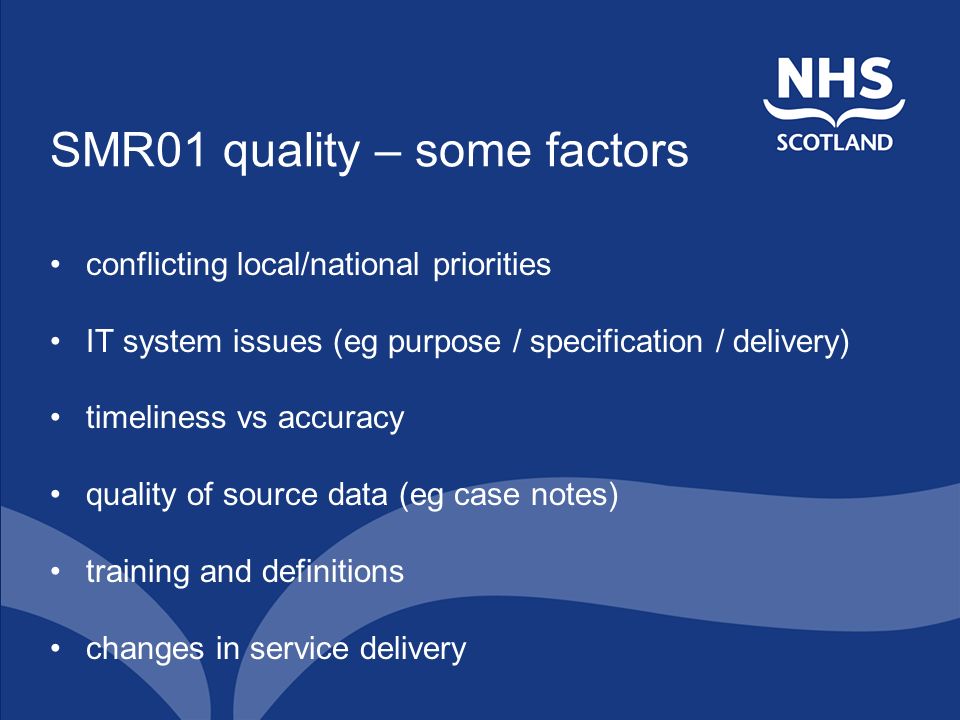 NHS
SCOTLAND

SMR01 quality – some factors

• conflicting local/national priorities

• IT system issues (eg purpose / specification / delivery)

• timeliness vs accuracy

• quality of source data (eg case notes)

• training and definitions

• changes in service delivery